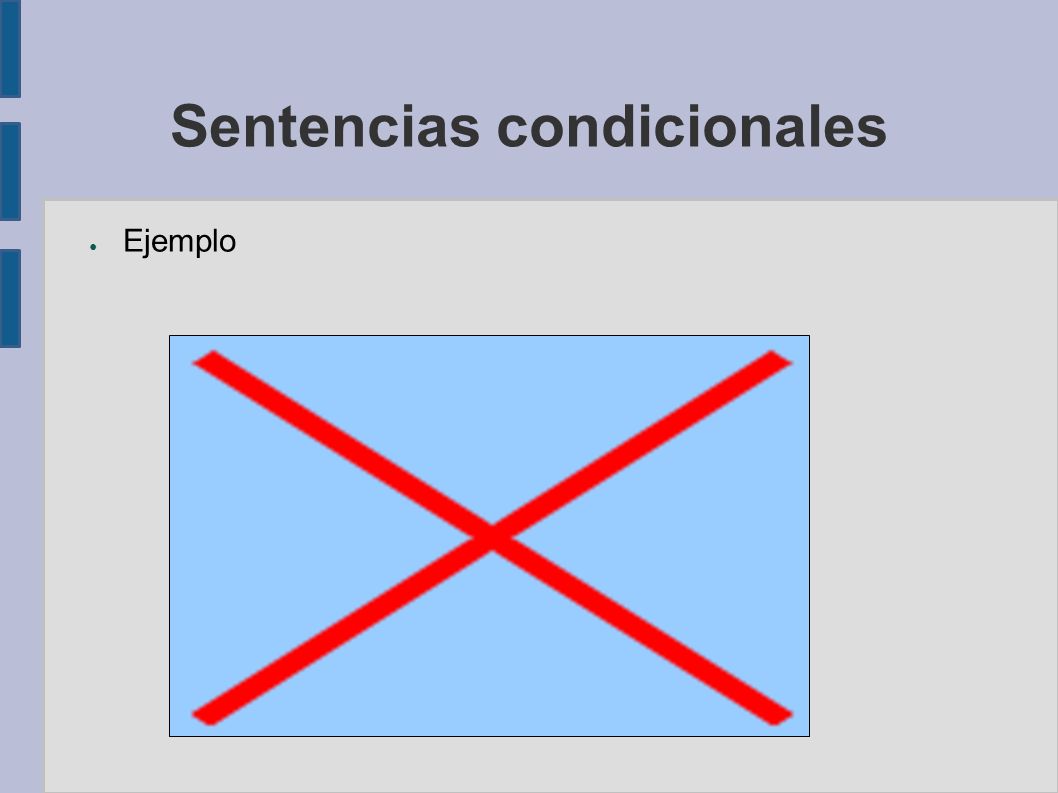 Sentencias condicionales

Ejemplo